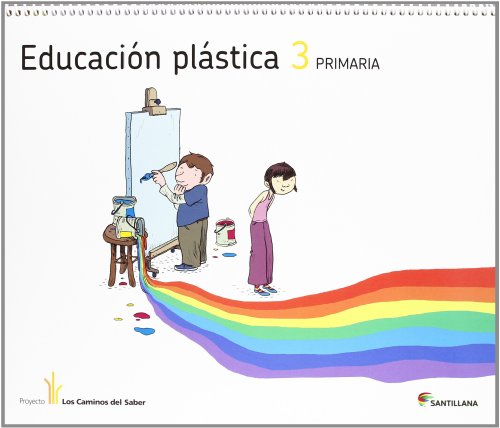 Educación plástica 3 PRIMARIA

Proyecto Los Caminos del Saber

SANTILLANA